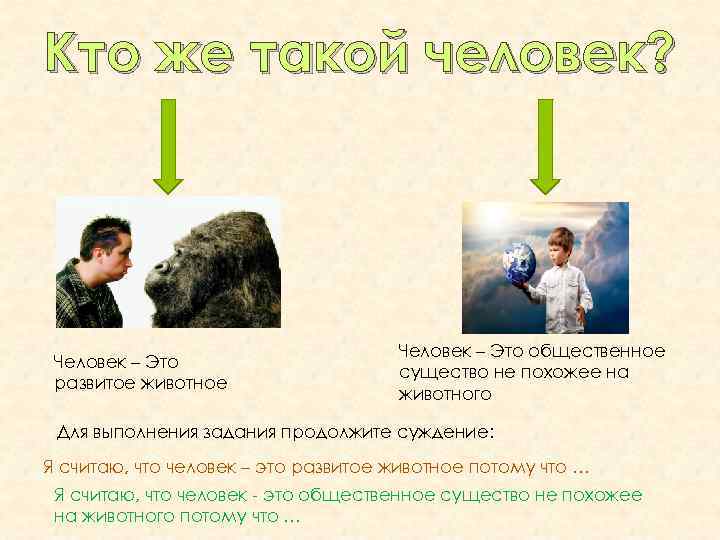 Кто же такой человек?

Человек – Это развитое животное

Человек – Это общественное существо не похожее на животного

Для выполнения задания продолжите суждение:

Я считаю, что человек – это развитое животное потому что …

Я считаю, что человек - это общественное существо не похожее на животного потому что …